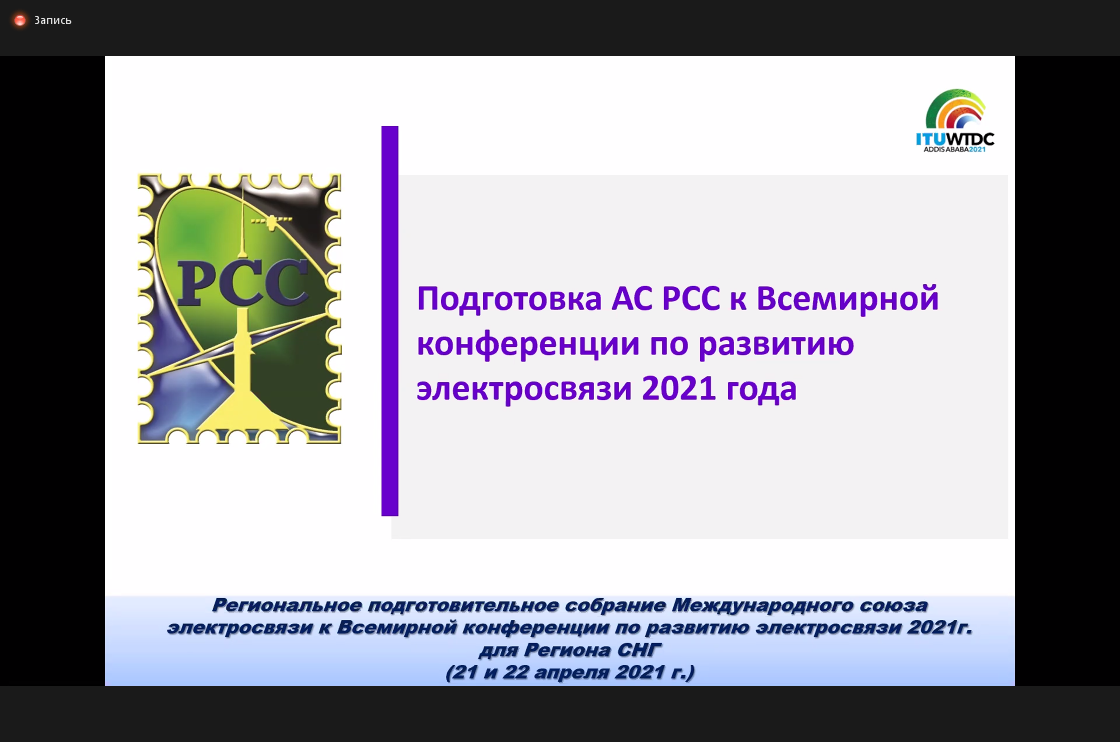 Запись

ITUWTDC
ADDIS ABABA2021

РСС

Подготовка АС РСС к Всемирной конференции по развитию электросвязи 2021 года

Региональное подготовительное собрание Международного союза электросвязи к Всемирной конференции по развитию электросвязи 2021г. для Региона СНГ
(21 и 22 апреля 2021 г.)